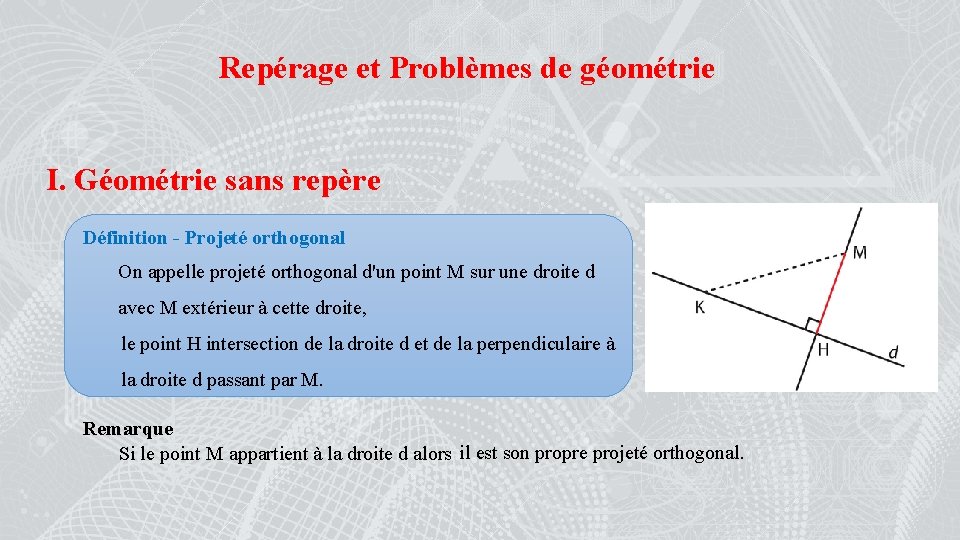 Repérage et Problèmes de géométrie

I. Géométrie sans repère

Définition - Projeté orthogonal

On appelle projeté orthogonal d'un point M sur une droite d avec M extérieur à cette droite, le point H intersection de la droite d et de la perpendiculaire à la droite d passant par M.

M

K

H

d

Remarque

Si le point M appartient à la droite d alors il est son propre projeté orthogonal.